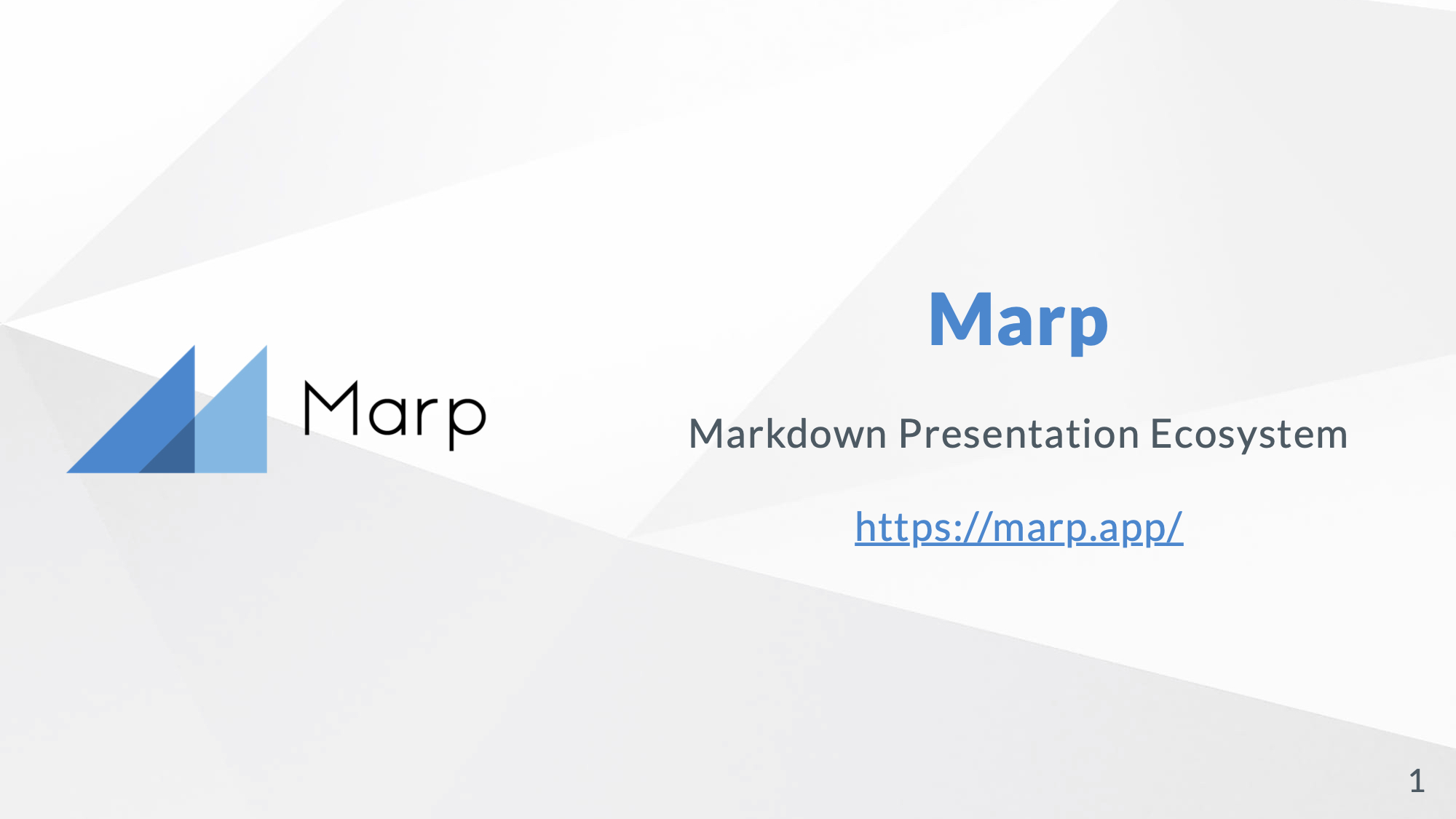 Marp

Marp

Markdown Presentation Ecosystem

https://marp.app/

1